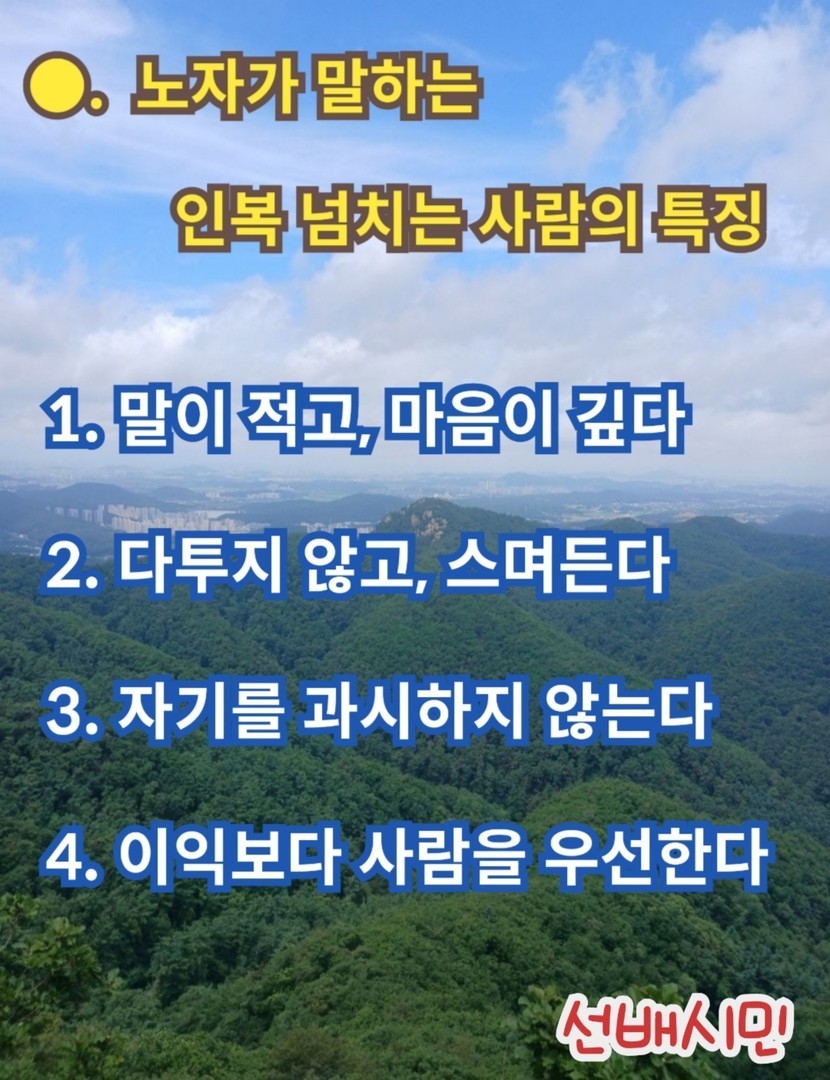 ●. 노자가 말하는

인복 넘치는 사람의 특징

1. 말이 적고, 마음이 깊다

2. 다투지 않고, 스며든다

3. 자기를 과시하지 않는다

4. 이익보다 사람을 우선한다

선배시민